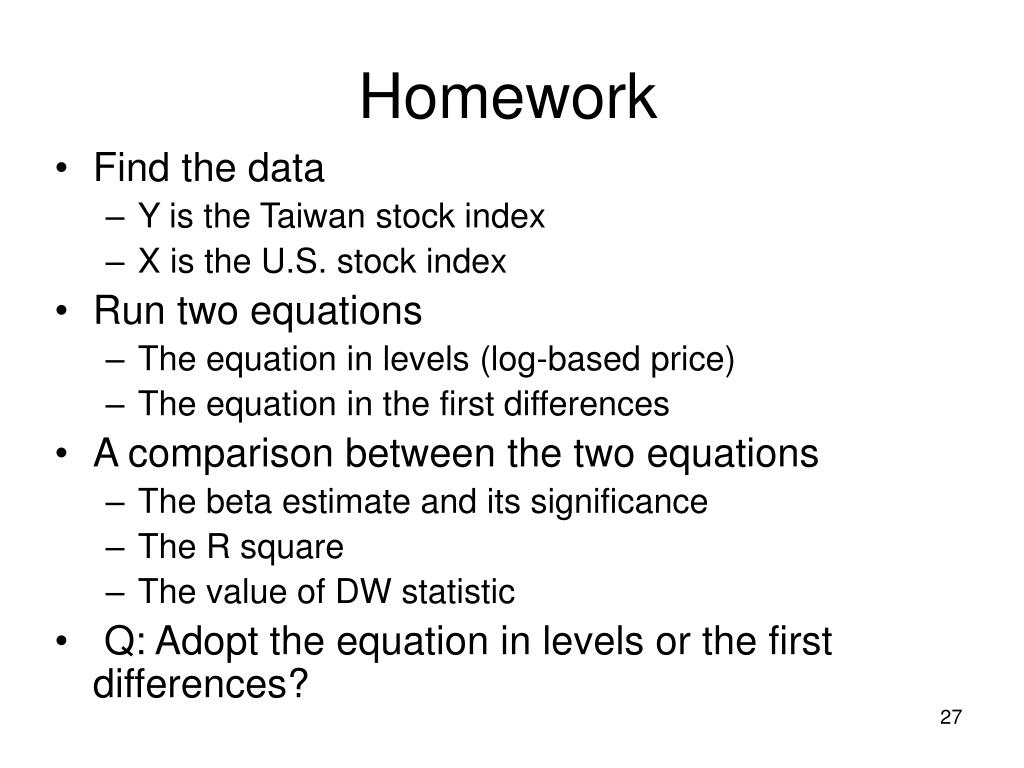 Homework

• Find the data
– Y is the Taiwan stock index
– X is the U.S. stock index
• Run two equations
– The equation in levels (log-based price)
– The equation in the first differences
• A comparison between the two equations
– The beta estimate and its significance
– The R square
– The value of DW statistic
• Q: Adopt the equation in levels or the first differences?

27